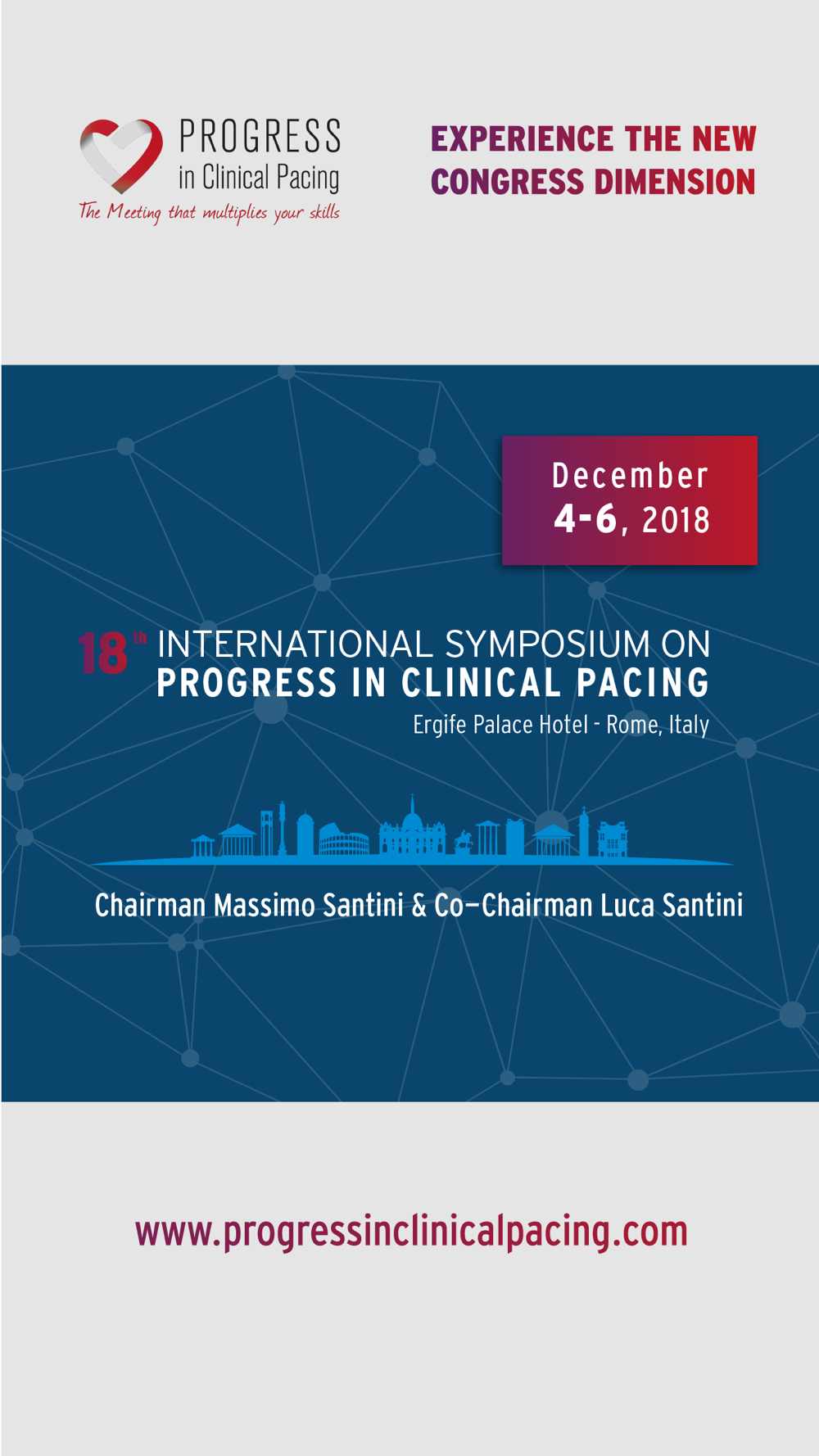 PROGRESS
in Clinical Pacing
The Meeting that multiplies your skills

EXPERIENCE THE NEW CONGRESS DIMENSION

December
4-6, 2018

18th INTERNATIONAL SYMPOSIUM ON
PROGRESS IN CLINICAL PACING
Ergife Palace Hotel - Rome, Italy

Chairman Massimo Santini & Co–Chairman Luca Santini

www.progressinclinicalpacing.com